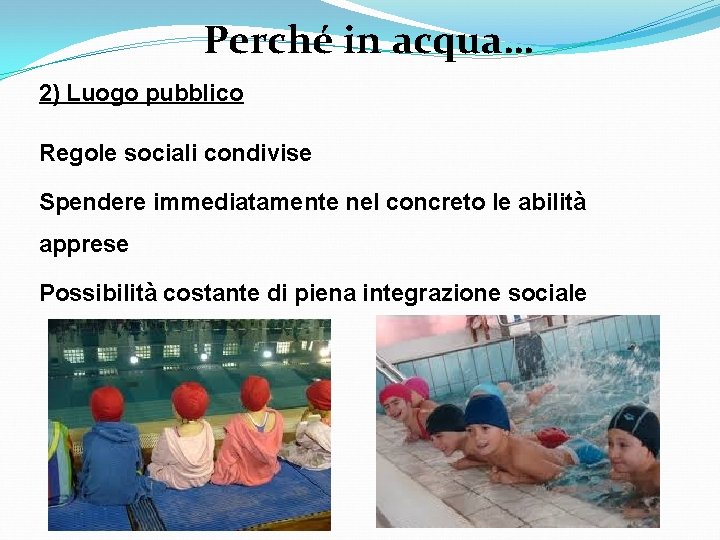 Perché in acqua…

2) Luogo pubblico

Regole sociali condivise

Spendere immediatamente nel concreto le abilità apprese

Possibilità costante di piena integrazione sociale